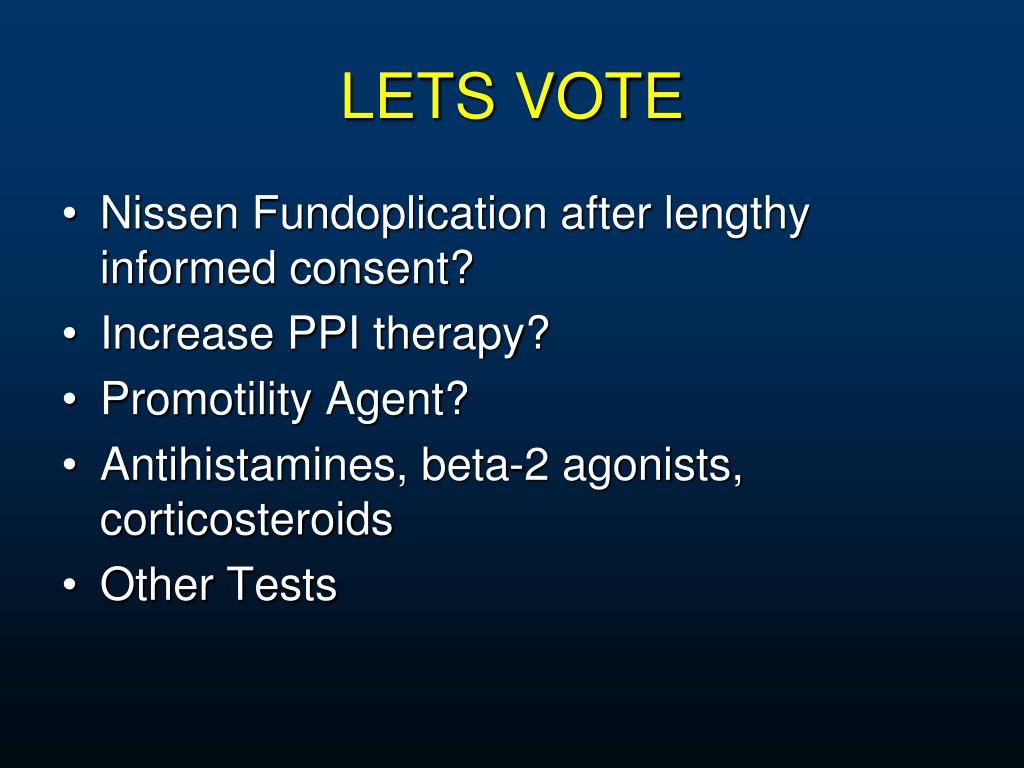 LETS VOTE

• Nissen Fundoplication after lengthy informed consent?
• Increase PPI therapy?
• Promotility Agent?
• Antihistamines, beta-2 agonists, corticosteroids
• Other Tests